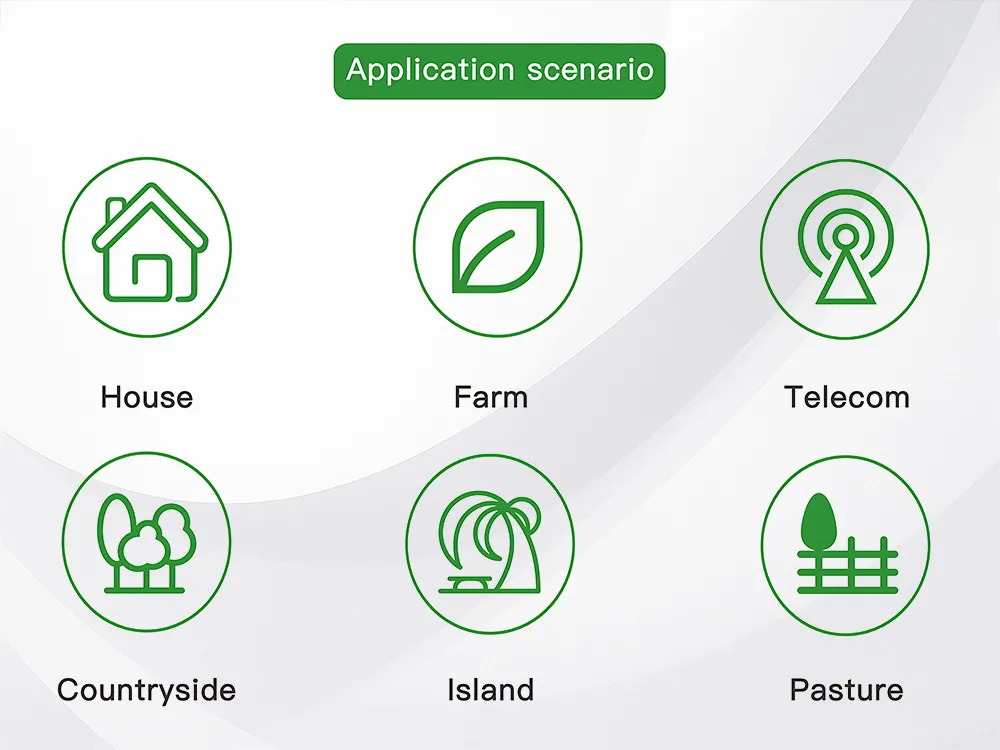 Application scenario

House

Farm

Telecom

Countryside

Island

Pasture